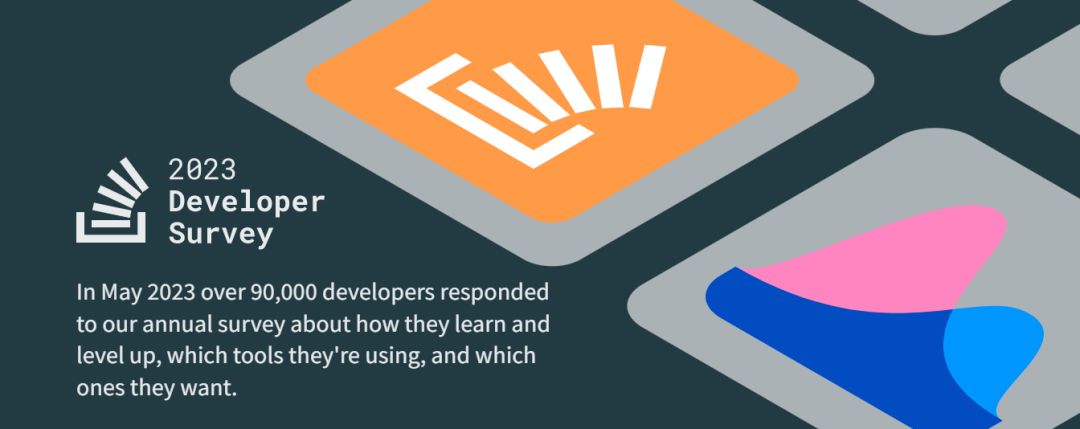 2023
Developer
Survey

In May 2023 over 90,000 developers responded to our annual survey about how they learn and level up, which tools they're using, and which ones they want.